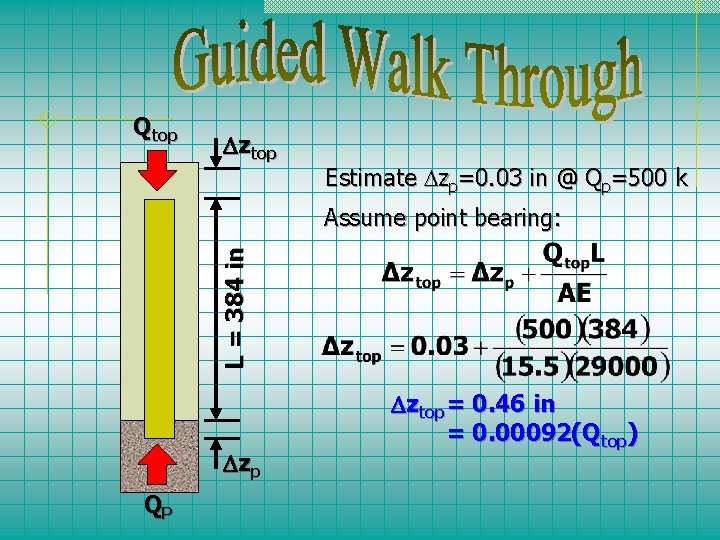 Guided Walk Through

$Q_{top}$

$\Delta z_{top}$

L = 384 in

$\Delta z_p$

$Q_P$

Estimate $\Delta z_p$=0.03 in @ $Q_p$=500 k

Assume point bearing:

$\Delta z_{top} = \Delta z_p + \frac{Q_{top}L}{AE}$

$\Delta z_{top} = 0.03 + \frac{(500)(384)}{(15.5)(29000)}$

$\Delta z_{top}$ = 0.46 in
= 0.00092($Q_{top}$)